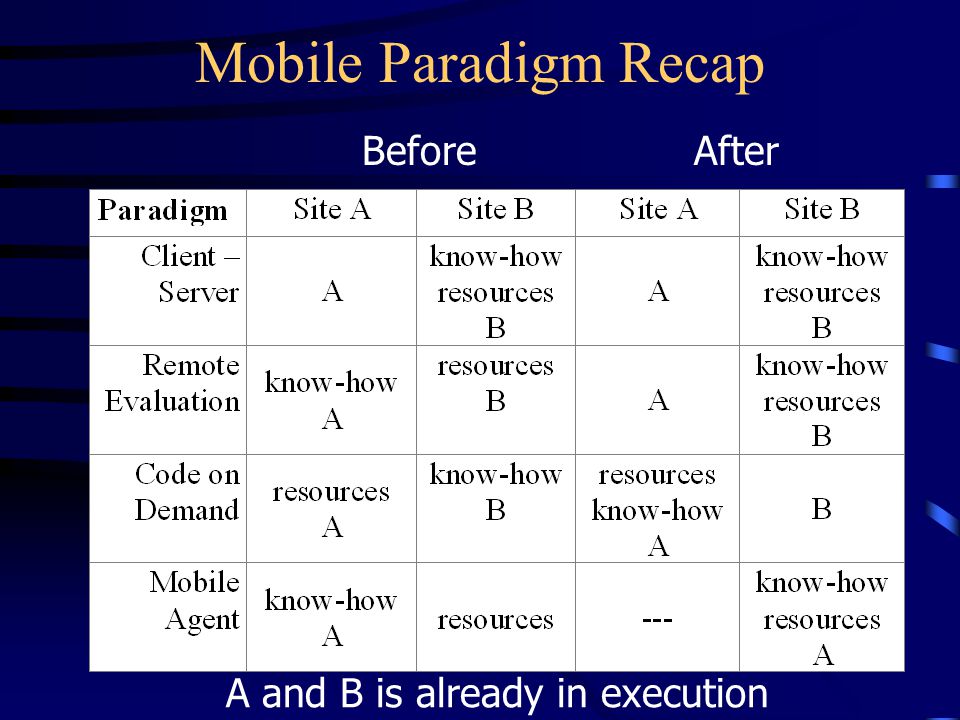 Mobile Paradigm Recap

Before After

| Paradigm | Site A | Site B | Site A | Site B |
|---|---|---|---|---|
| Client – Server | A | know-how resources B | A | know-how resources B |
| Remote Evaluation | know-how A | resources B | A | know-how resources B |
| Code on Demand | resources A | know-how B | resources know-how A | B |
| Mobile Agent | know-how A | resources | --- | know-how resources A |

A and B is already in execution